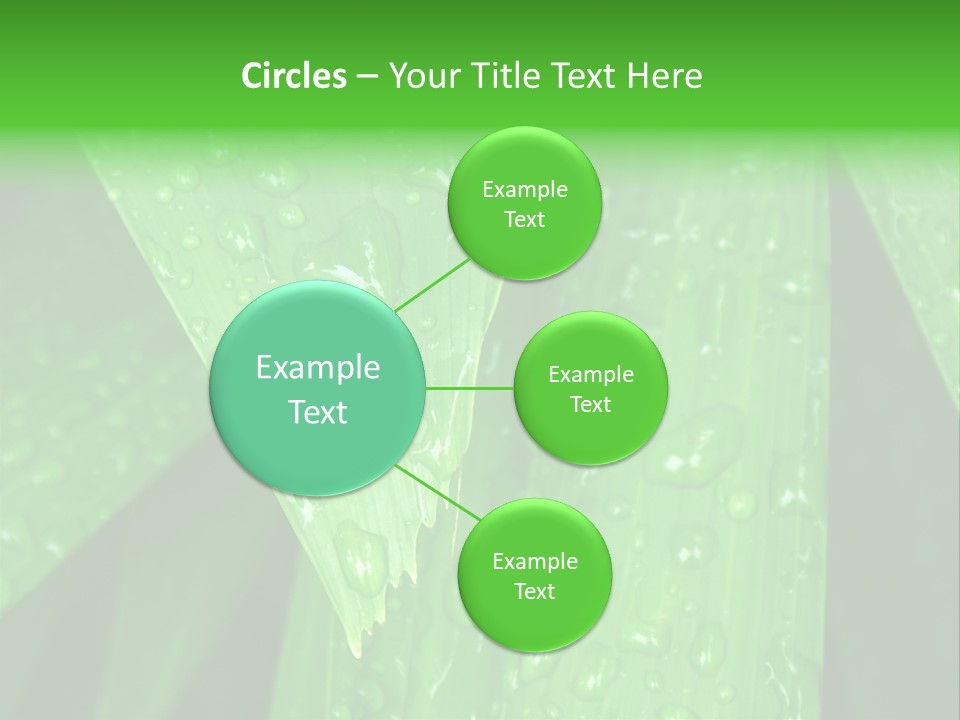 Circles – Your Title Text Here

Example Text

Example Text

Example Text

Example Text